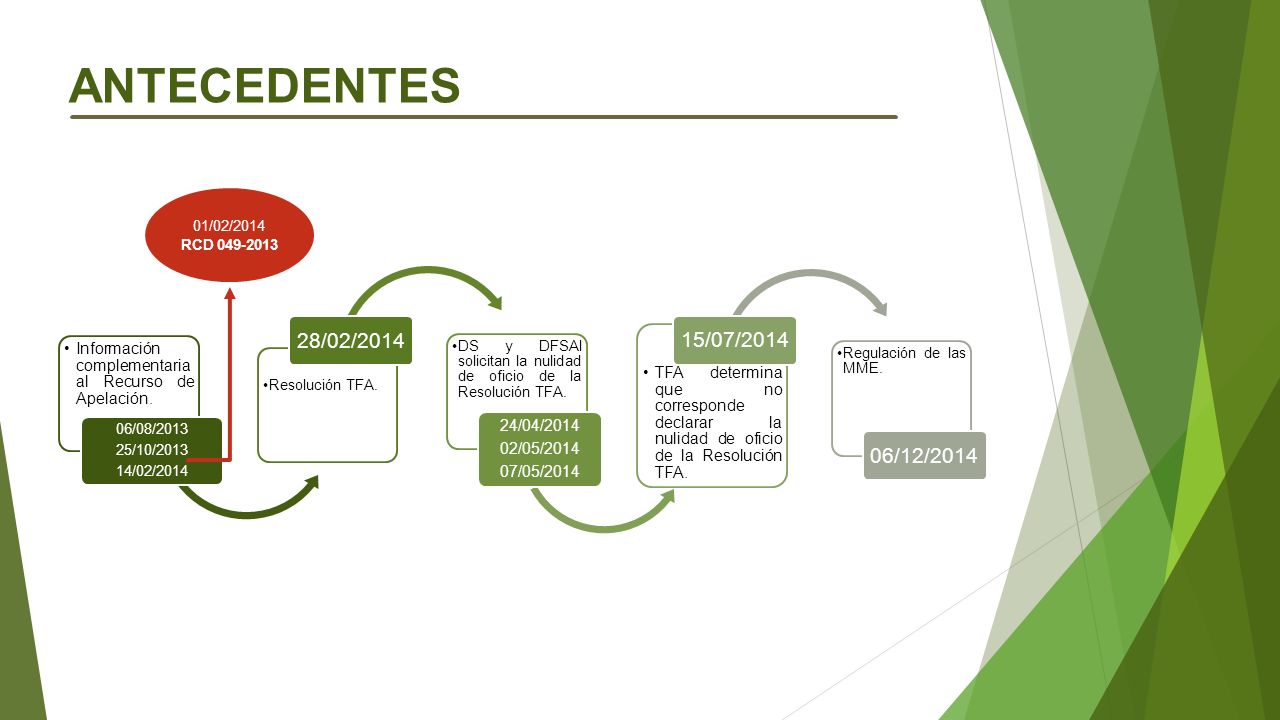 ANTECEDENTES

01/02/2014
RCD 049-2013

• Información complementaria al Recurso de Apelación.

06/08/2013
25/10/2013
14/02/2014

28/02/2014

• Resolución TFA.

• DS y DFSAI solicitan la nulidad de oficio de la Resolución TFA.

24/04/2014
02/05/2014
07/05/2014

15/07/2014

• TFA determina que no corresponde declarar la nulidad de oficio de la Resolución TFA.

• Regulación de las MME.

06/12/2014